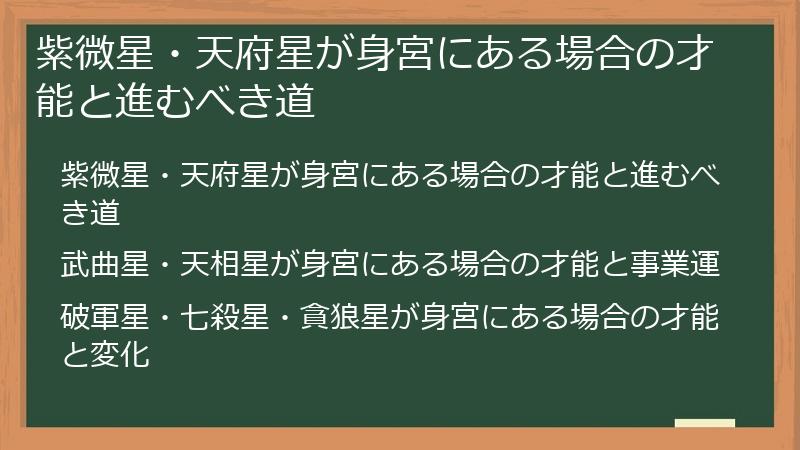 紫微星・天府星が身宮にある場合の才能と進むべき道

紫微星・天府星が身宮にある場合の才能と進むべき道

武曲星・天相星が身宮にある場合の才能と事業運

破軍星・七殺星・貪狼星が身宮にある場合の才能と変化